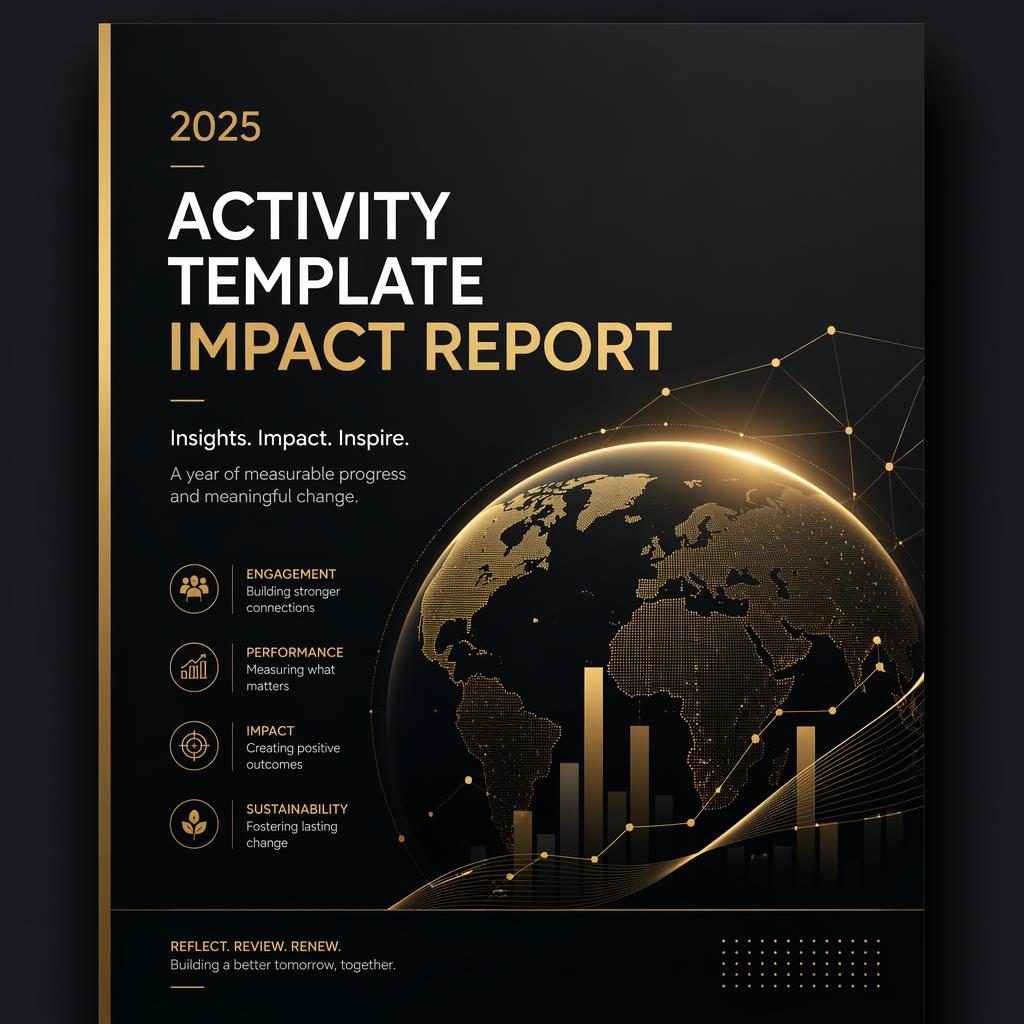 2025

ACTIVITY TEMPLATE IMPACT REPORT

Insights. Impact. Inspire.

A year of measurable progress and meaningful change.

ENGAGEMENT
Building stronger connections

PERFORMANCE
Measuring what matters

IMPACT
Creating positive outcomes

SUSTAINABILITY
Fostering lasting change

REFLECT. REVIEW. RENEW.
Building a better tomorrow, together.